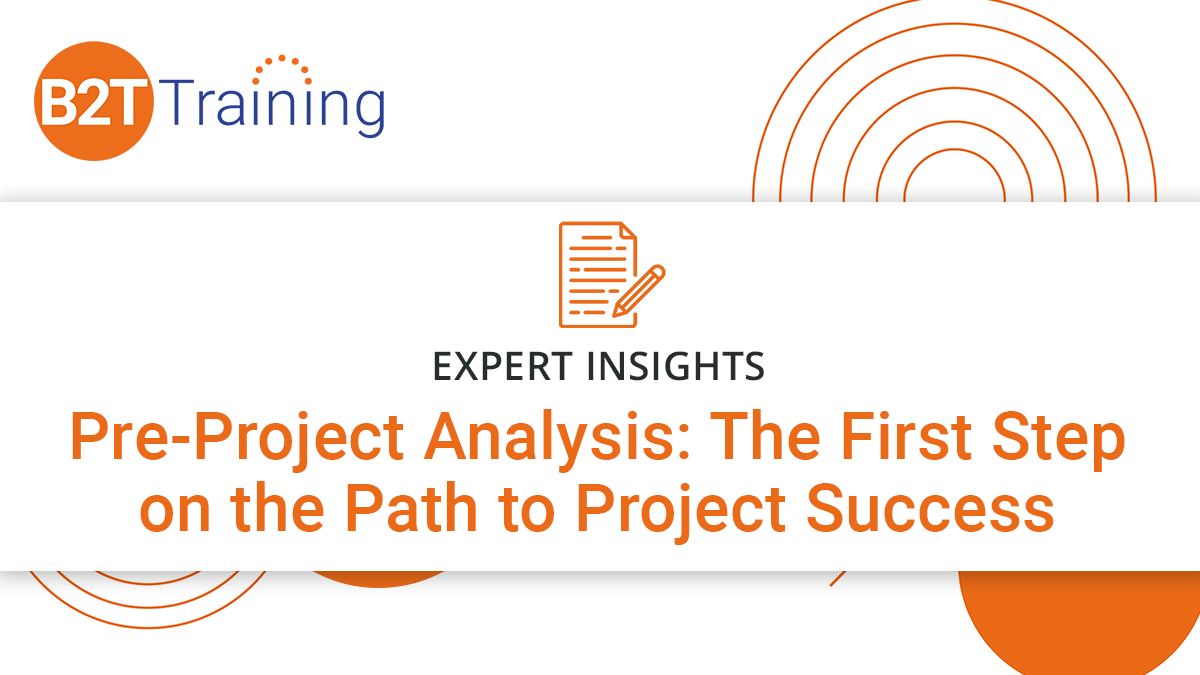 B2T Training

EXPERT INSIGHTS

Pre-Project Analysis: The First Step on the Path to Project Success